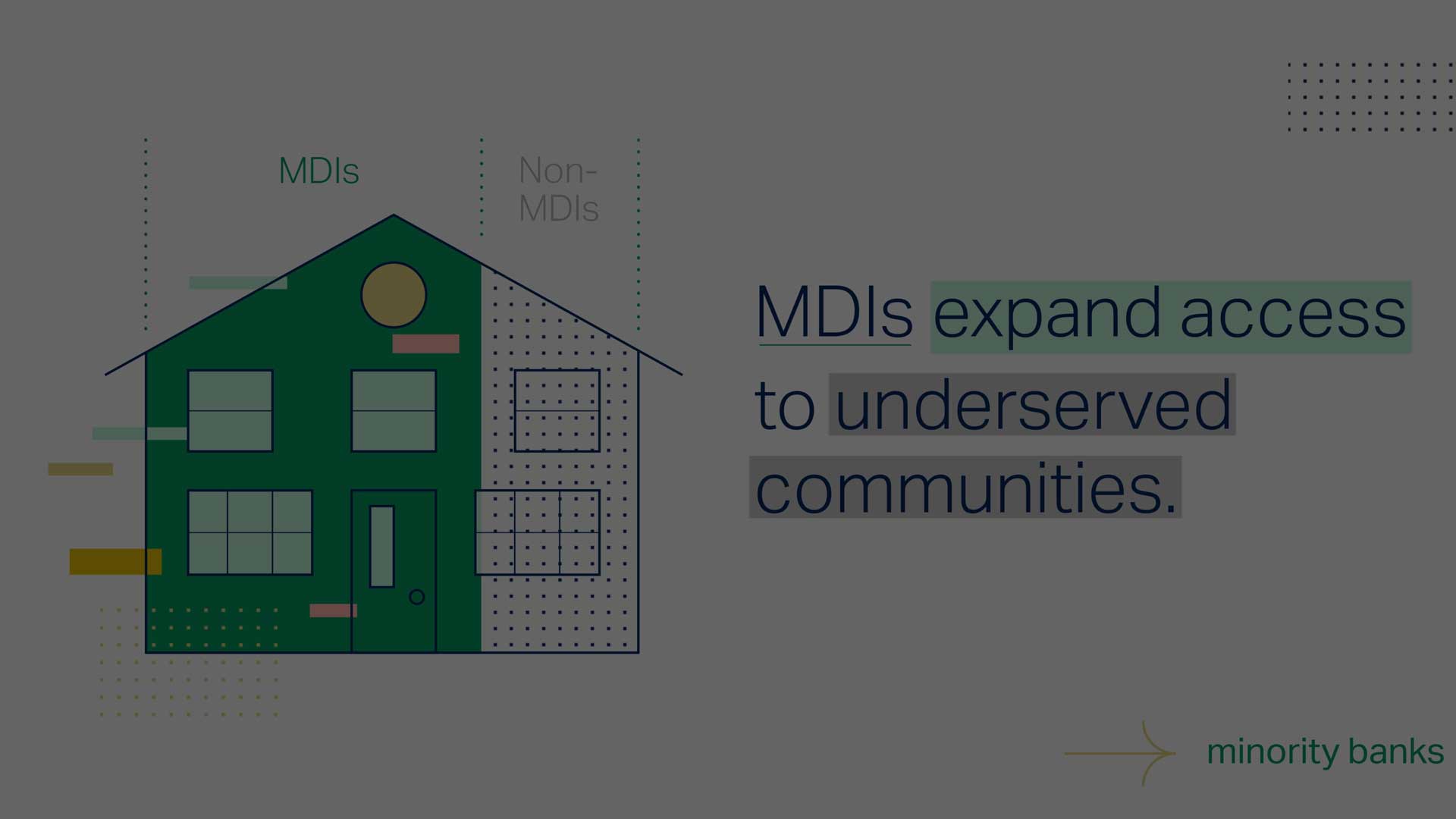 MDIs

Non-MDIs

MDIs expand access to underserved communities.

minority banks